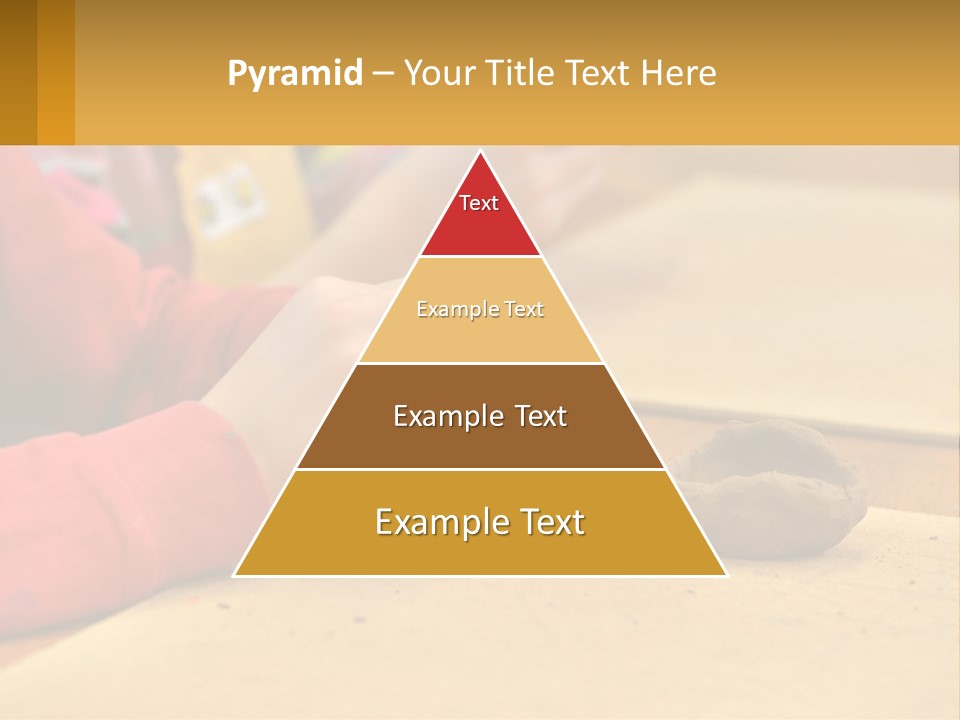 Pyramid – Your Title Text Here

Text

Example Text

Example Text

Example Text